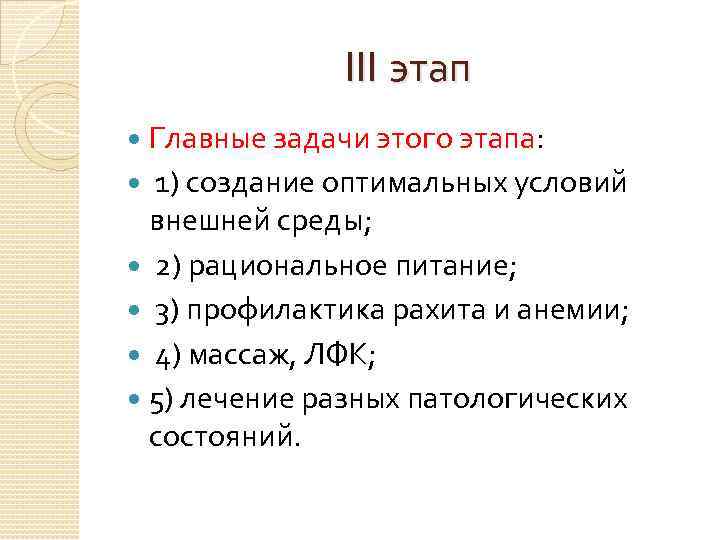 III этап

Главные задачи этого этапа:

1) создание оптимальных условий внешней среды;

2) рациональное питание;

3) профилактика рахита и анемии;

4) массаж, ЛФК;

5) лечение разных патологических состояний.